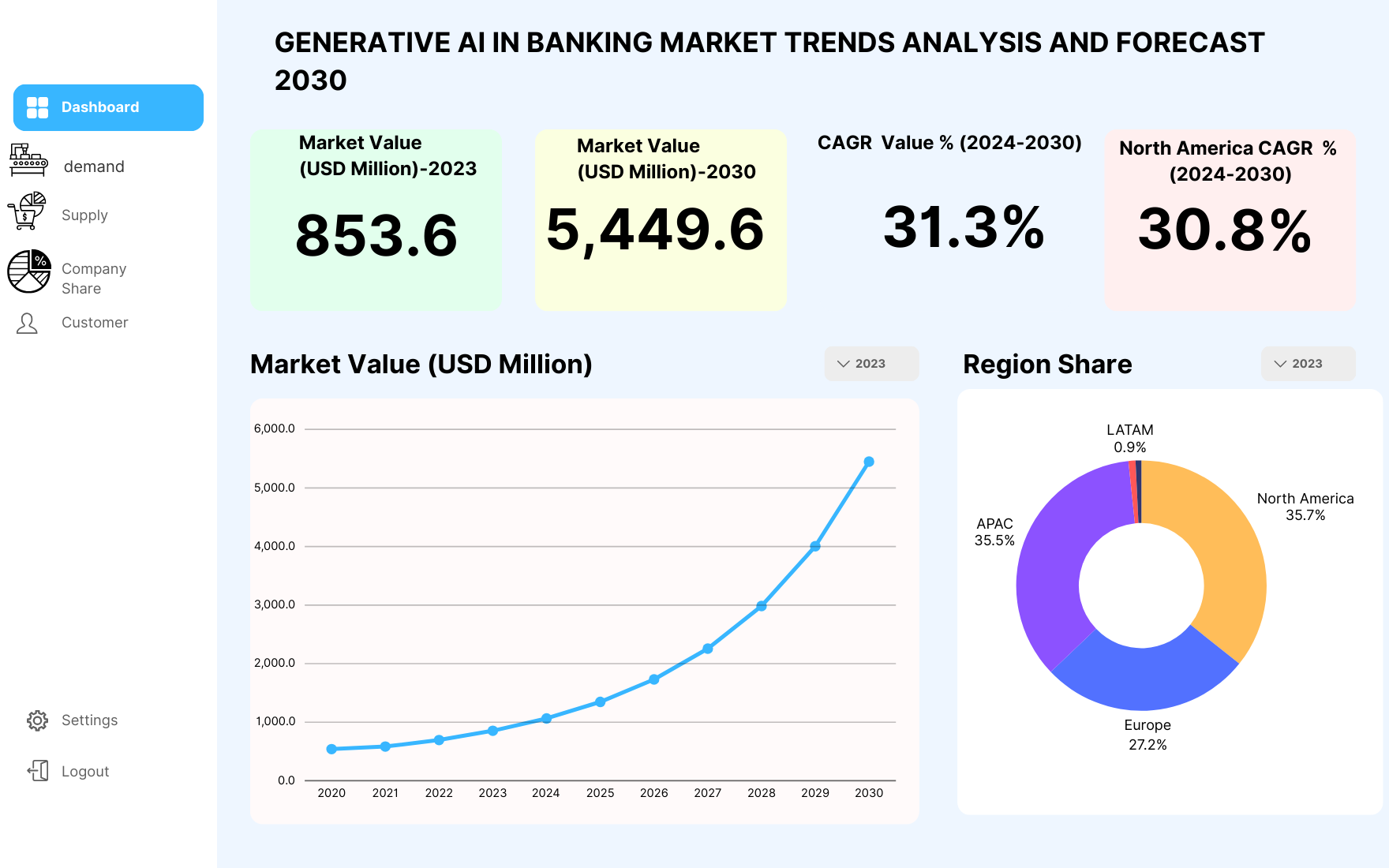 Dashboard

demand

Supply

Company Share

Customer

Settings

Logout

GENERATIVE AI IN BANKING MARKET TRENDS ANALYSIS AND FORECAST 2030

Market Value (USD Million)-2023
853.6

Market Value (USD Million)-2030
5,449.6

CAGR Value % (2024-2030)
31.3%

North America CAGR % (2024-2030)
30.8%

Market Value (USD Million)

2023

6,000.0
5,000.0
4,000.0
3,000.0
2,000.0
1,000.0
0.0

2020 2021 2022 2023 2024 2025 2026 2027 2028 2029 2030

Region Share

2023

LATAM
0.9%

North America
35.7%

APAC
35.5%

Europe
27.2%